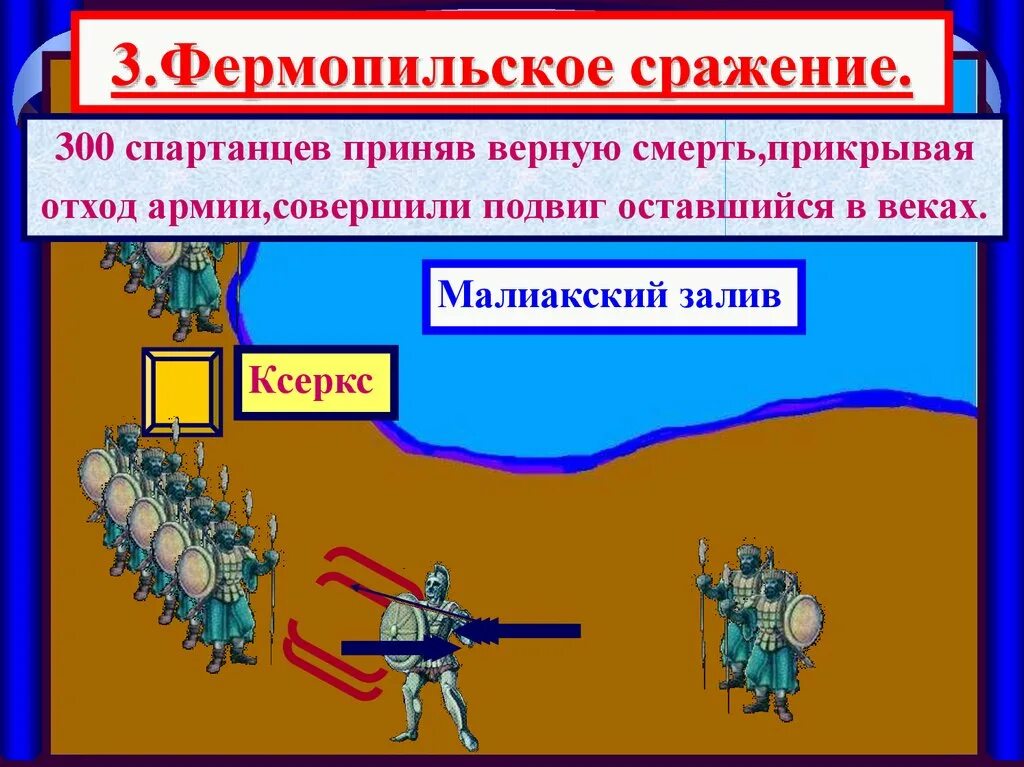 3.Фермопильское сражение.

300 спартанцев приняв верную смерть,прикрывая отход армии,совершили подвиг оставшийся в веках.

Малиакский залив

Ксеркс